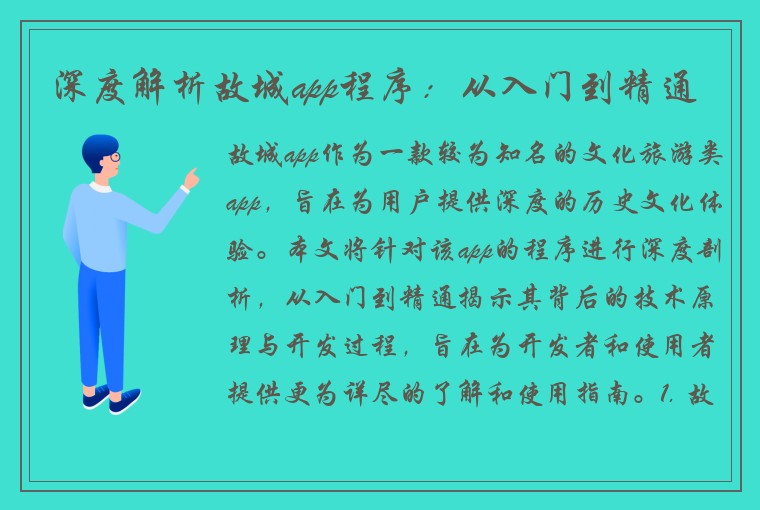 深度解析故城app程序：从入门到精通

故城app作为一款较为知名的文化旅游类app，旨在为用户提供深度的历史文化体验。本文将针对该app的程序进行深度剖析，从入门到精通揭示其背后的技术原理与开发过程，旨在为开发者和使用者提供更为详尽的了解和使用指南。1. 故